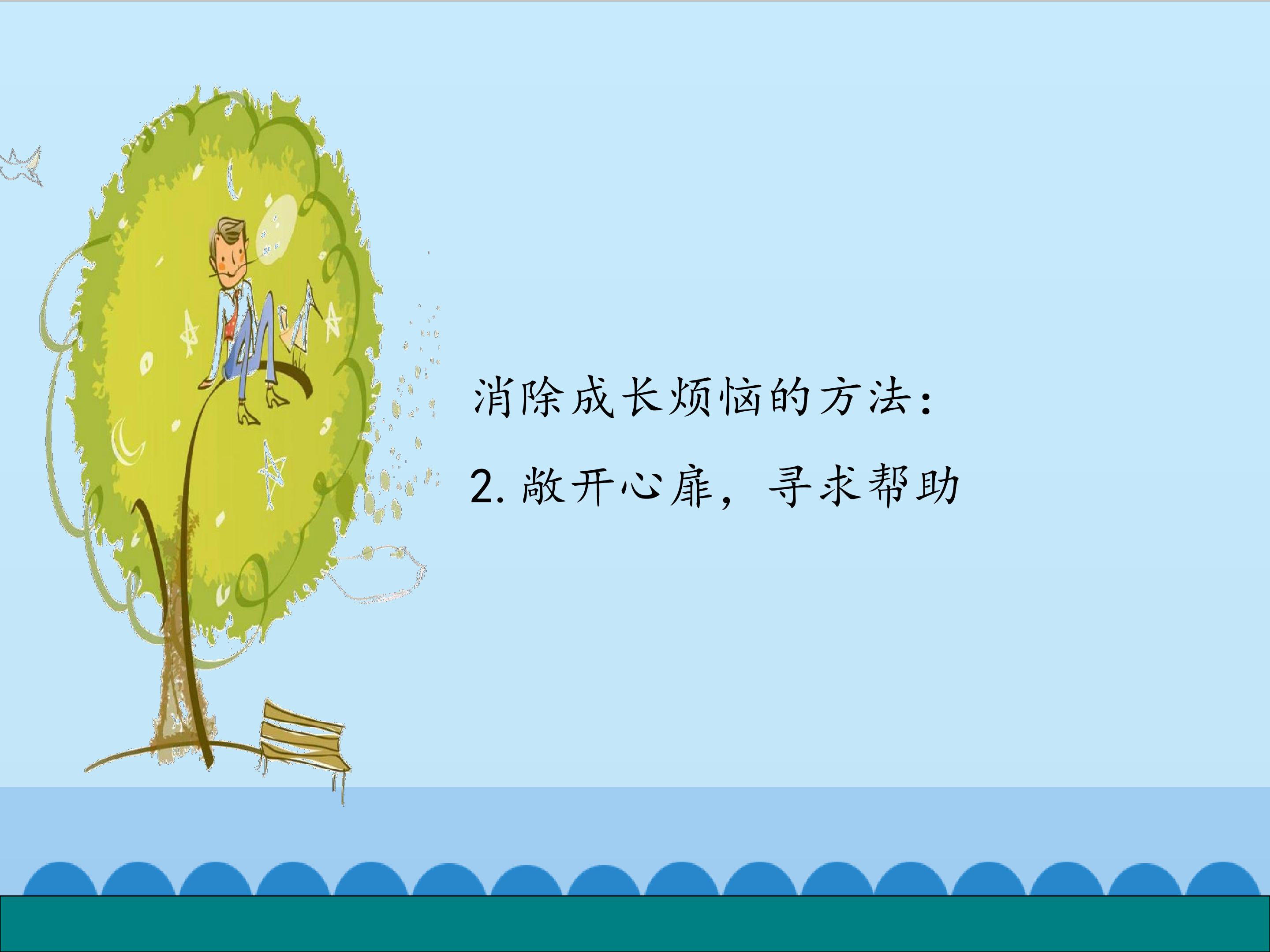 消除成长烦恼的方法：

2. 敞开心扉，寻求帮助